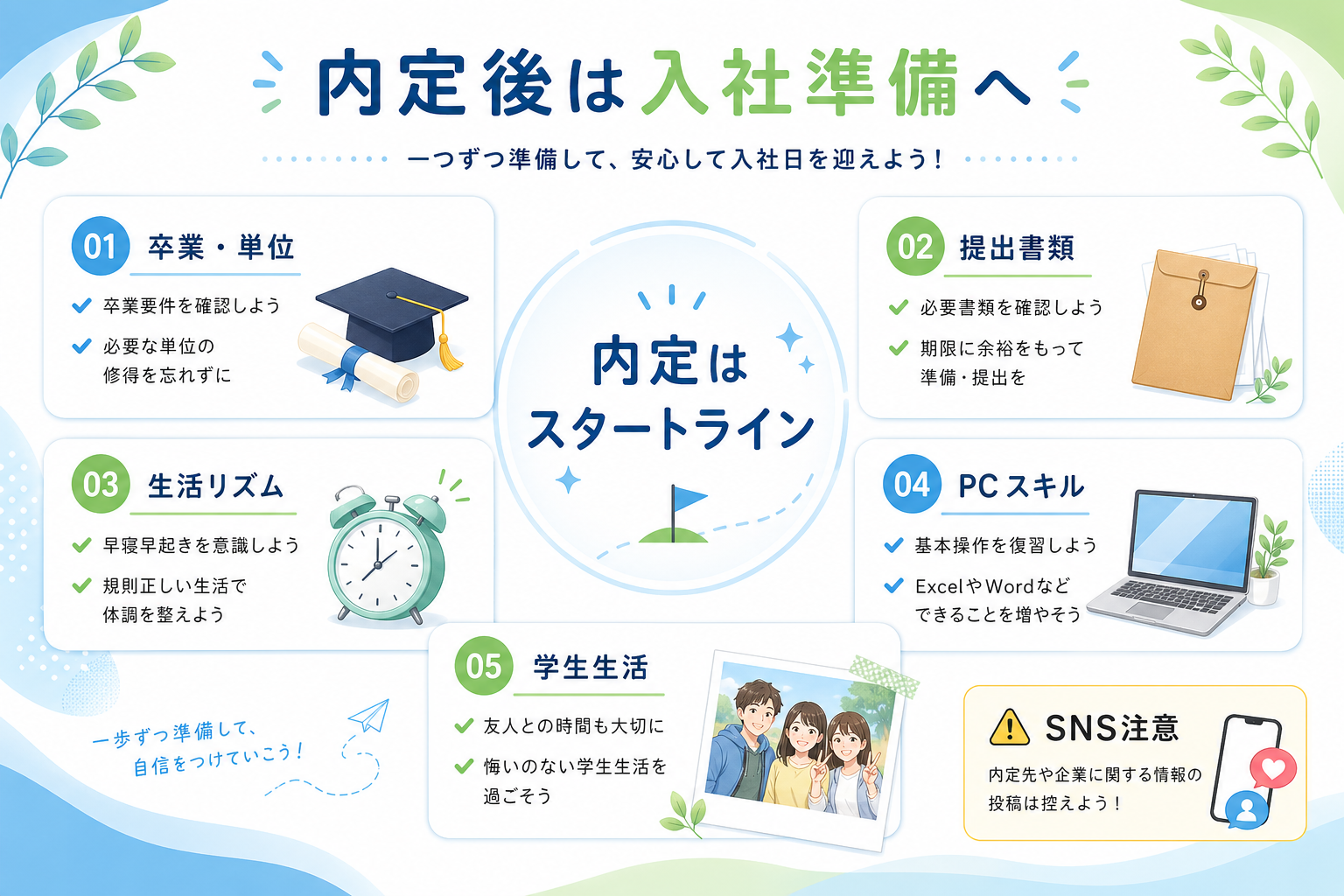 内定後は入社準備へ

一つずつ準備して、安心して入社日を迎えよう！

01 卒業・単位

卒業要件を確認しよう

必要な単位の修得を忘れずに

内定はスタートライン

02 提出書類

必要書類を確認しよう

期限に余裕をもって準備・提出を

03 生活リズム

早寝早起きを意識しよう

規則正しい生活で体調を整えよう

04 PCスキル

基本操作を復習しよう

ExcelやWordなどできることを増やそう

05 学生生活

友人との時間も大切に

悔いのない学生生活を過ごそう

一歩ずつ準備して、自信をつけていこう！

SNS注意

内定先や企業に関する情報の投稿は控えよう！